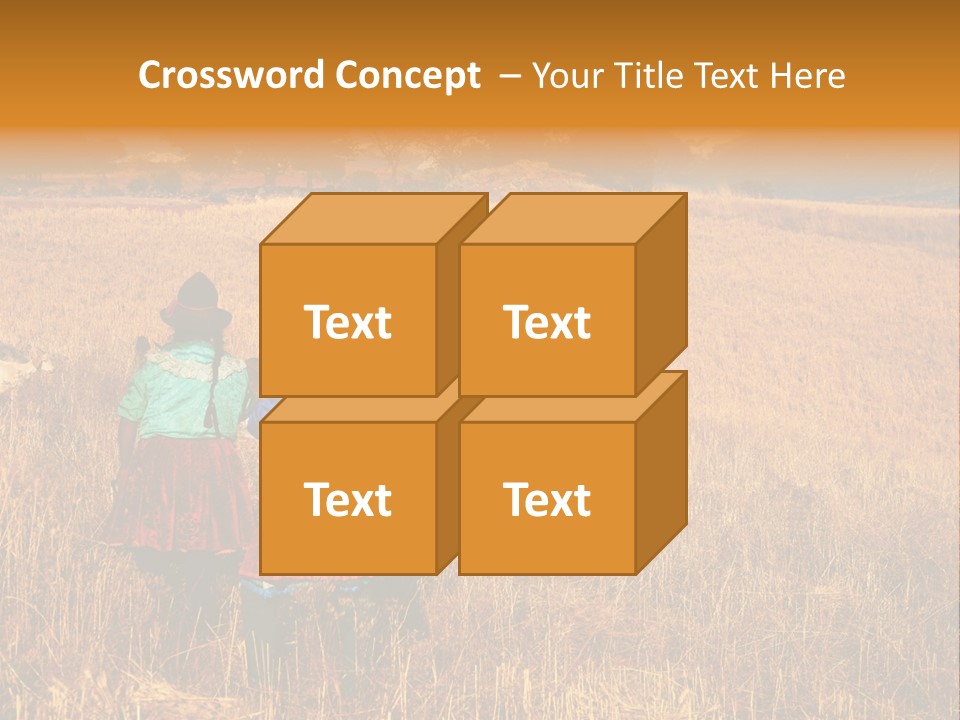 Crossword Concept – Your Title Text Here

Text

Text

Text

Text